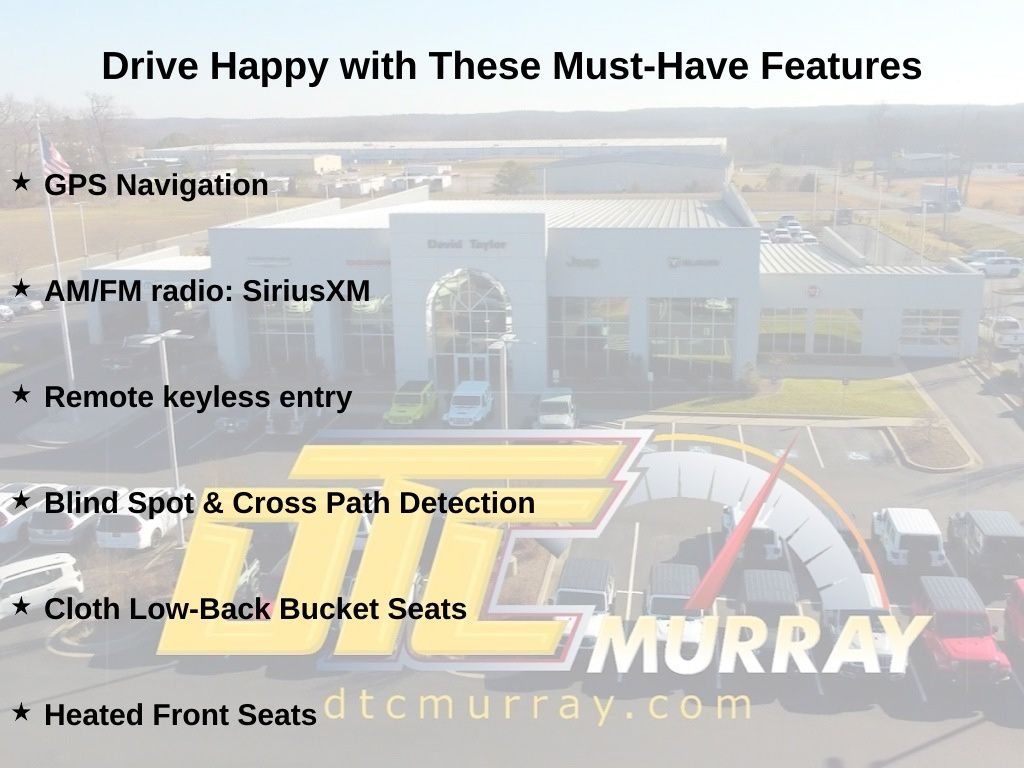 Drive Happy with These Must-Have Features

★ GPS Navigation

★ AM/FM radio: SiriusXM

★ Remote keyless entry

★ Blind Spot & Cross Path Detection

★ Cloth Low-Back Bucket Seats

★ Heated Front Seats

David Taylor

Jeep

DTC MURRAY

dtcmurray.com